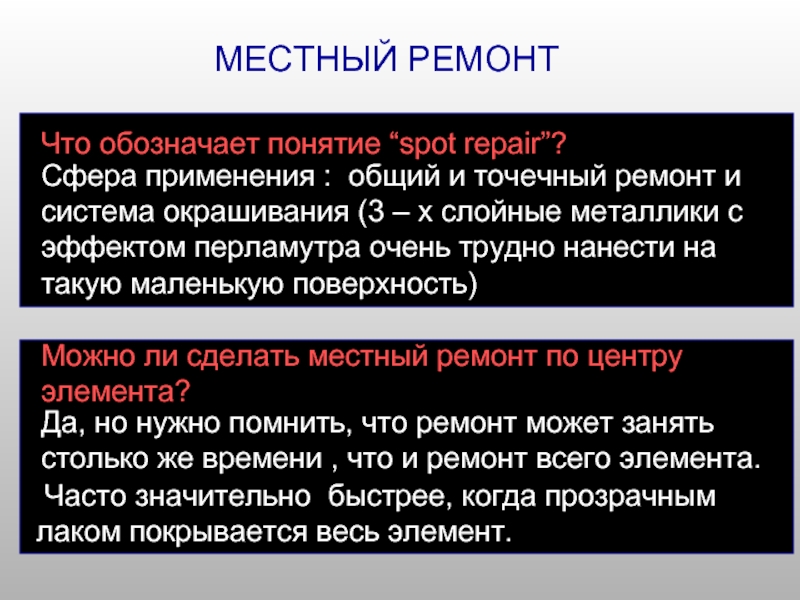 МЕСТНЫЙ РЕМОНТ

Что обозначает понятие “spot repair”?
Сфера применения : общий и точечный ремонт и система окрашивания (3 – х слойные металлики с эффектом перламутра очень трудно нанести на такую маленькую поверхность)

Можно ли сделать местный ремонт по центру элемента?
Да, но нужно помнить, что ремонт может занять столько же времени , что и ремонт всего элемента.
Часто значительно быстрее, когда прозрачным лаком покрывается весь элемент.